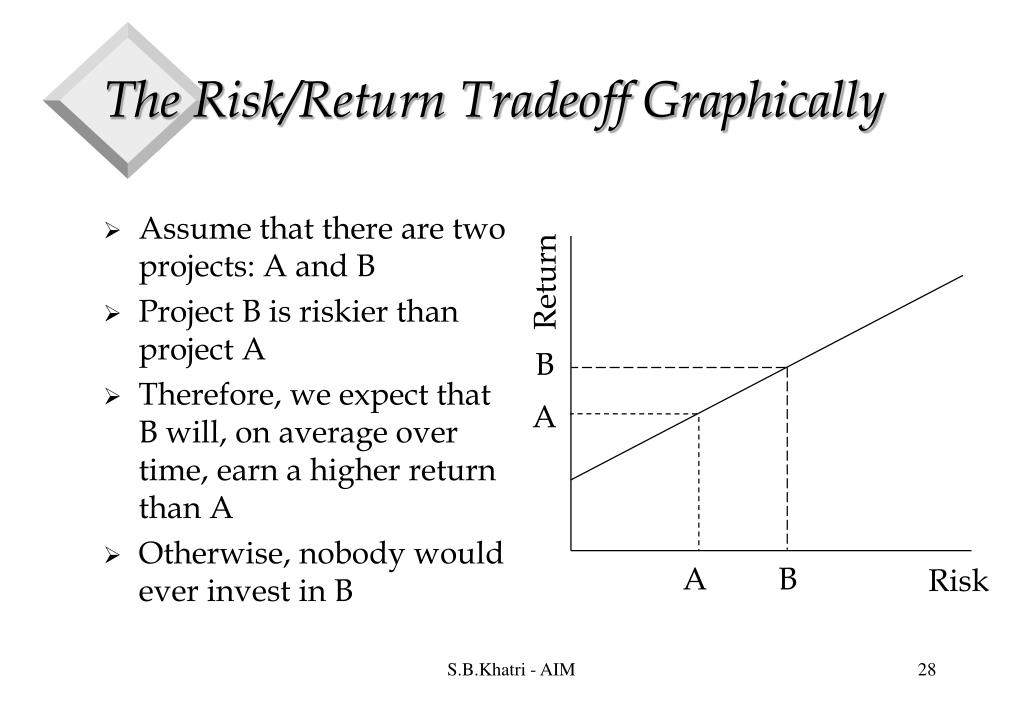 The Risk/Return Tradeoff Graphically

➢ Assume that there are two projects: A and B
➢ Project B is riskier than project A
➢ Therefore, we expect that B will, on average over time, earn a higher return than A
➢ Otherwise, nobody would ever invest in B

Return
B
A
A
B
Risk

S.B.Khatri - AIM

28